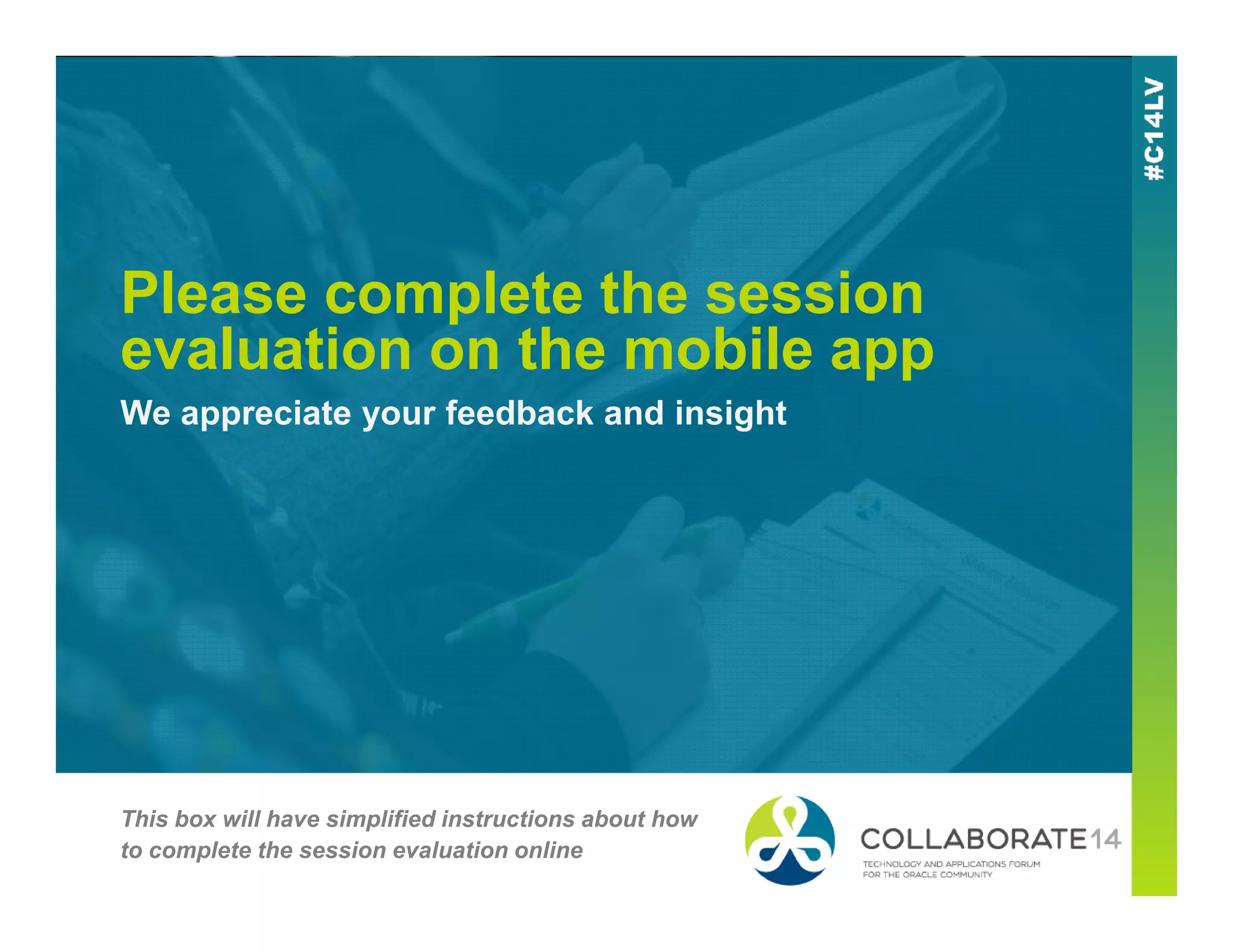 #C14LV

Please complete the session evaluation on the mobile app

We appreciate your feedback and insight

This box will have simplified instructions about how to complete the session evaluation online

COLLABORATE14
TECHNOLOGY AND APPLICATIONS FORUM FOR THE ORACLE COMMUNITY